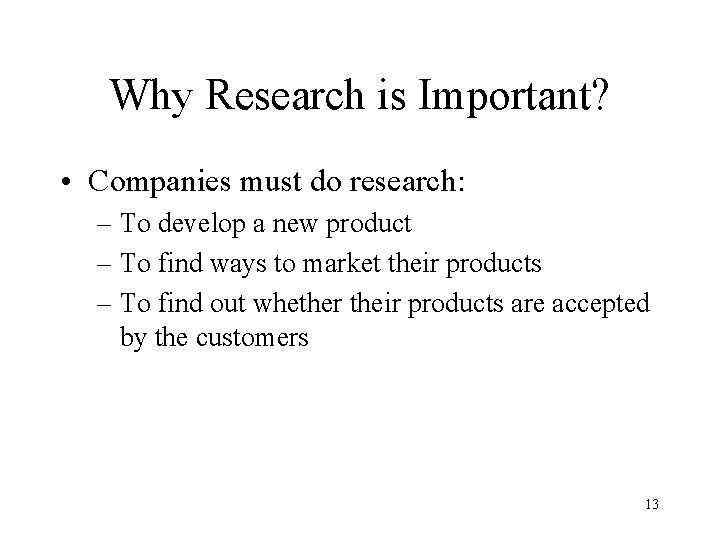 Why Research is Important?

• Companies must do research:
– To develop a new product
– To find ways to market their products
– To find out whether their products are accepted by the customers

13